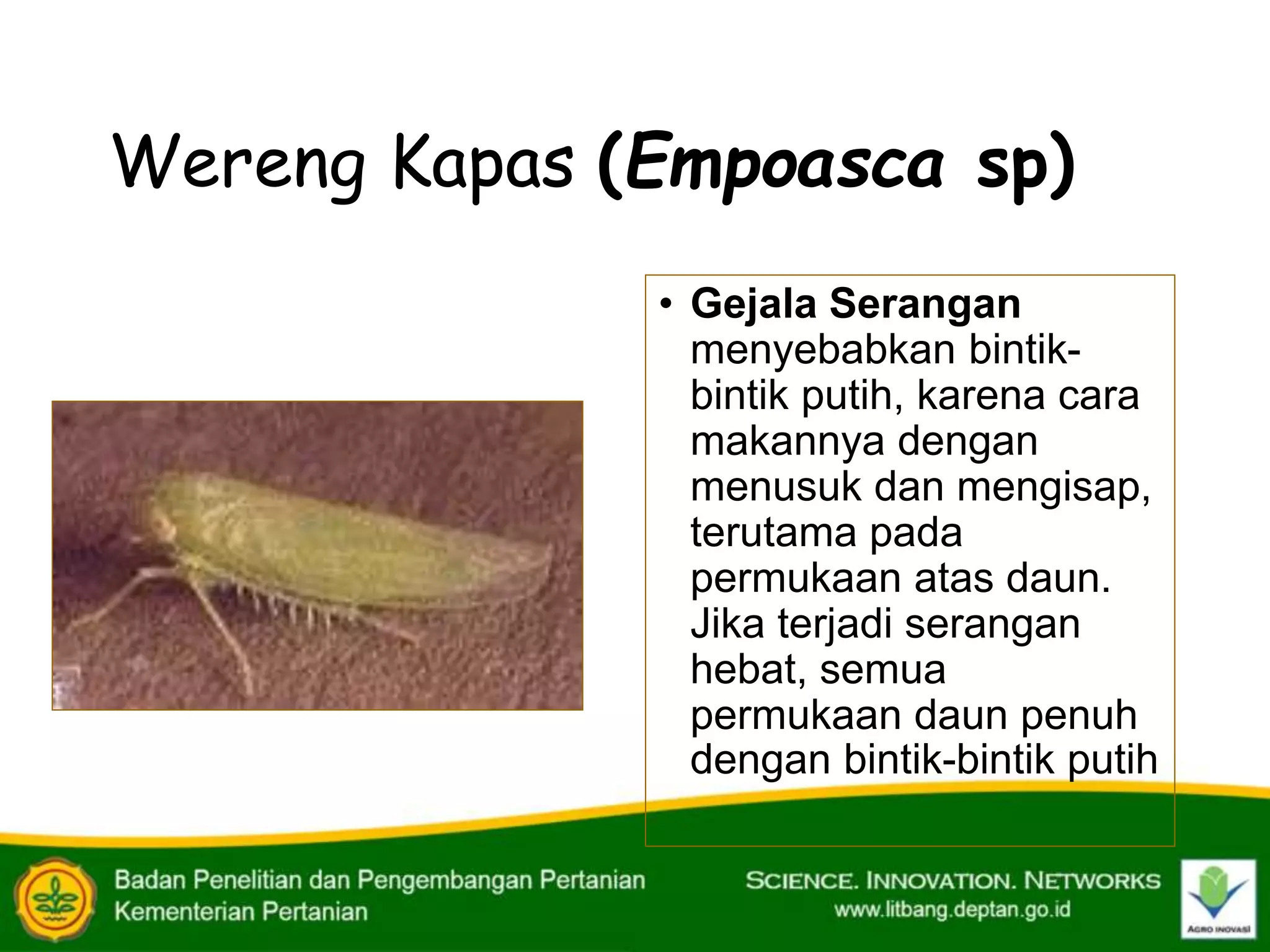 Wereng Kapas (Empoasca sp)

• Gejala Serangan menyebabkan bintik-bintik putih, karena cara makannya dengan menusuk dan mengisap, terutama pada permukaan atas daun. Jika terjadi serangan hebat, semua permukaan daun penuh dengan bintik-bintik putih

Badan Penelitian dan Pengembangan Pertanian
Kementerian Pertanian

SCIENCE. INNOVATION. NETWORKS
www.litbang.deptan.go.id

AGRO INOVASI